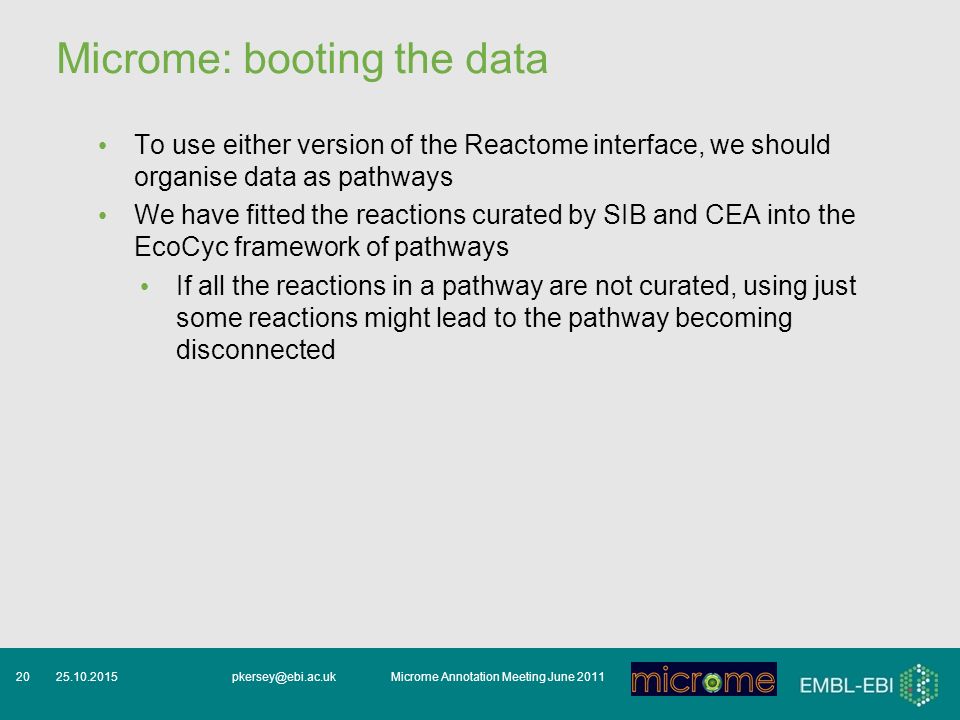 Microme: booting the data

• To use either version of the Reactome interface, we should organise data as pathways
• We have fitted the reactions curated by SIB and CEA into the EcoCyc framework of pathways
  • If all the reactions in a pathway are not curated, using just some reactions might lead to the pathway becoming disconnected

20 25.10.2015 pkersey@ebi.ac.uk Microme Annotation Meeting June 2011 microme EMBL-EBI